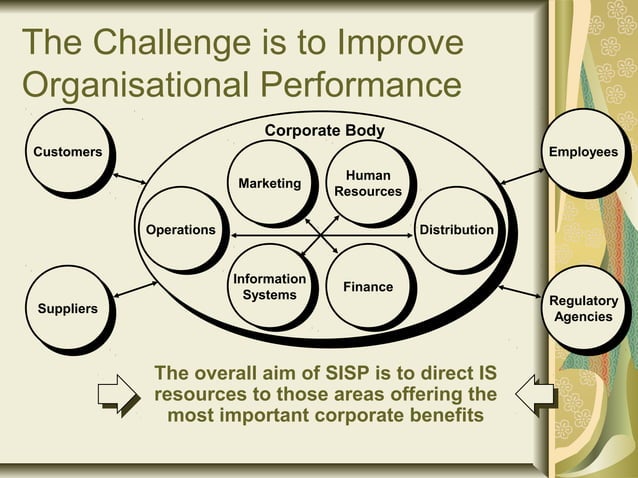 The Challenge is to Improve Organisational Performance

Customers

Suppliers

Corporate Body

Marketing

Human Resources

Operations

Distribution

Information Systems

Finance

Employees

Regulatory Agencies

The overall aim of SISP is to direct IS resources to those areas offering the most important corporate benefits